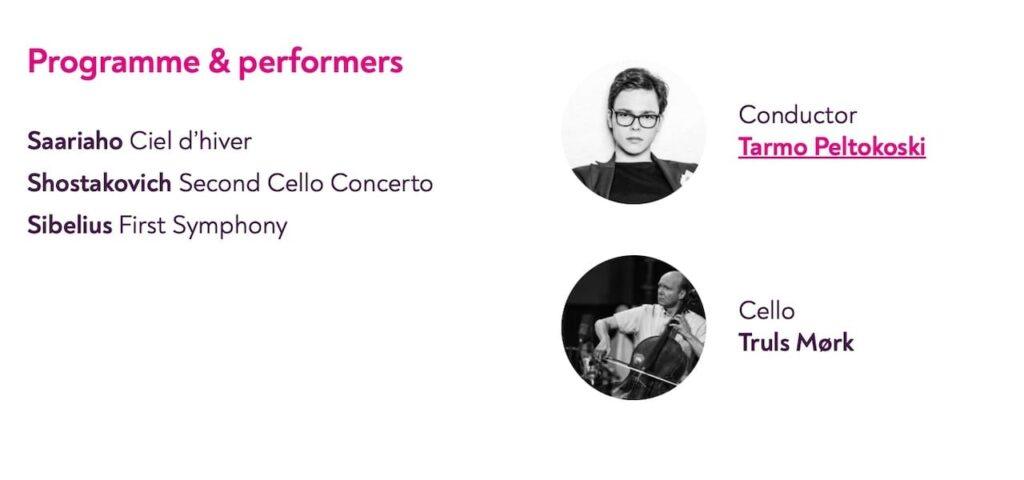 Programme & performers

Saariaho Ciel d'hiver
Shostakovich Second Cello Concerto
Sibelius First Symphony

Conductor
Tarmo Peltokoski

Cello
Truls Mørk